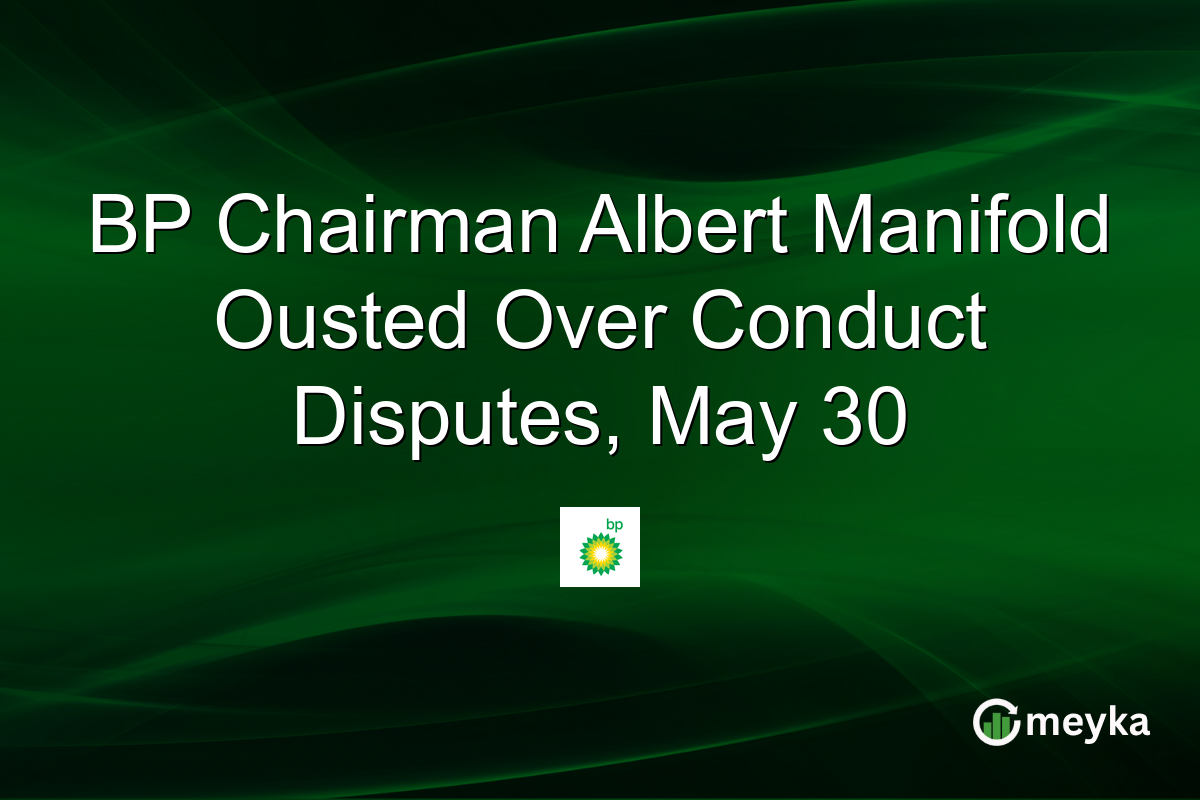 BP Chairman Albert Manifold Ousted Over Conduct Disputes, May 30

bp

meyka